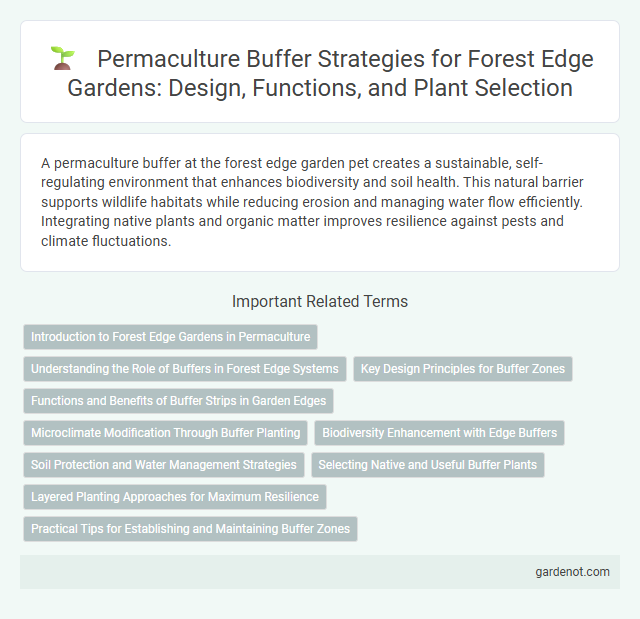 Permaculture Buffer Strategies for Forest Edge Gardens: Design, Functions, and Plant Selection

A permaculture buffer at the forest edge garden pet creates a sustainable, self-regulating environment that enhances biodiversity and soil health. This natural barrier supports wildlife habitats while reducing erosion and managing water flow efficiently. Integrating native plants and organic matter improves resilience against pests and climate fluctuations.

Important Related Terms

Introduction to Forest Edge Gardens in Permaculture

Understanding the Role of Buffers in Forest Edge Systems

Key Design Principles for Buffer Zones

Functions and Benefits of Buffer Strips in Garden Edges

Microclimate Modification Through Buffer Planting

Biodiversity Enhancement with Edge Buffers

Soil Protection and Water Management Strategies

Selecting Native and Useful Buffer Plants

Layered Planting Approaches for Maximum Resilience

Practical Tips for Establishing and Maintaining Buffer Zones

gardenot.com